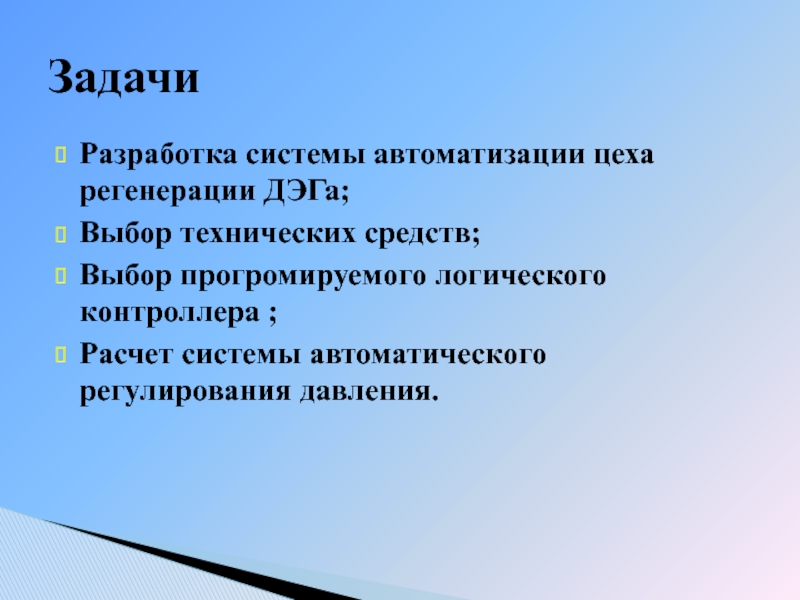 Задачи

Разработка системы автоматизации цеха регенерации ДЭГа;

Выбор технических средств;

Выбор прогромируемого логического контроллера ;

Расчет системы автоматического регулирования давления.